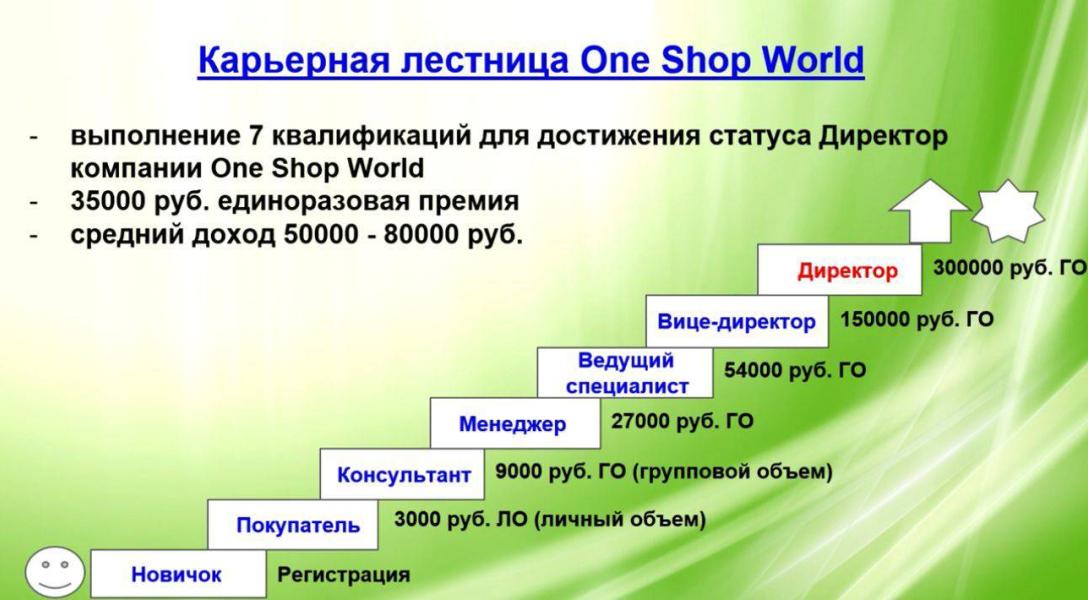 Карьерная лестница One Shop World

- выполнение 7 квалификаций для достижения статуса Директор компании One Shop World
- 35000 руб. единоразовая премия
- средний доход 50000 - 80000 руб.

Директор 300000 руб. ГО

Вице-директор 150000 руб. ГО

Ведущий специалист 54000 руб. ГО

Менеджер 27000 руб. ГО

Консультант 9000 руб. ГО (групповой объем)

Покупатель 3000 руб. ЛО (личный объем)

Новичок Регистрация